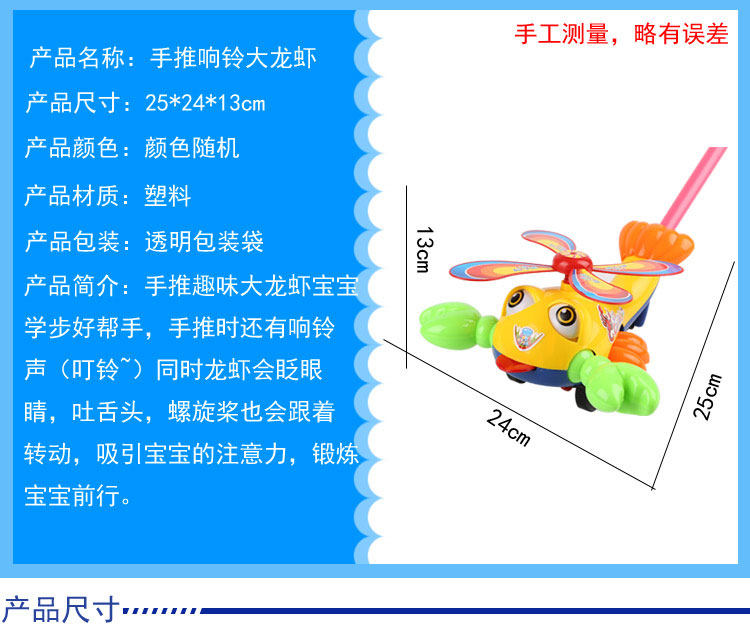 产品名称：手推响铃大龙虾

产品尺寸：25*24*13cm

产品颜色：颜色随机

产品材质：塑料

产品包装：透明包装袋

产品简介：手推趣味大龙虾宝宝学步好帮手，手推时还有响铃声（叮铃~）同时龙虾会眨眼睛，吐舌头，螺旋桨也会跟着转动，吸引宝宝的注意力，锻炼宝宝前行。

手工测量，略有误差

13cm

24cm

25cm

产品尺寸